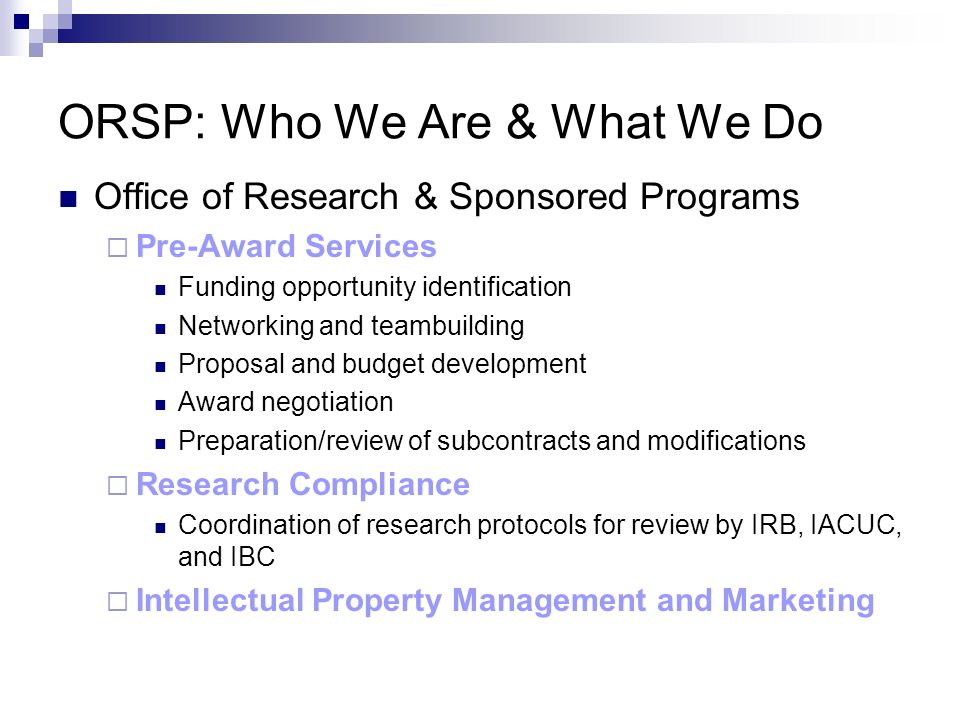 ORSP: Who We Are & What We Do

Office of Research & Sponsored Programs

Pre-Award Services

Funding opportunity identification

Networking and teambuilding

Proposal and budget development

Award negotiation

Preparation/review of subcontracts and modifications

Research Compliance

Coordination of research protocols for review by IRB, IACUC, and IBC

Intellectual Property Management and Marketing